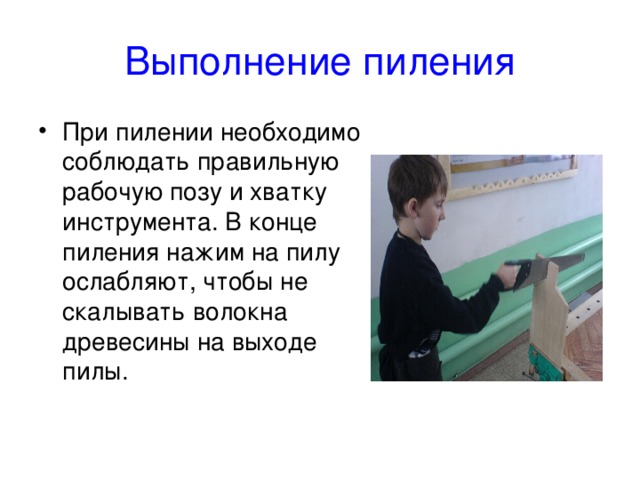 Выполнение пиления

• При пилении необходимо соблюдать правильную рабочую позу и хватку инструмента. В конце пиления нажим на пилу ослабляют, чтобы не скалывать волокна древесины на выходе пилы.